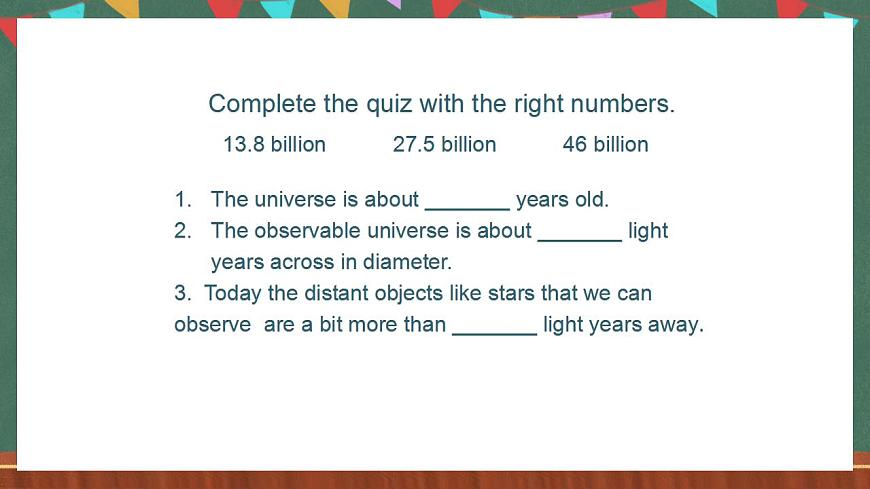 Complete the quiz with the right numbers.

13.8 billion 27.5 billion 46 billion

1. The universe is about _______ years old.
2. The observable universe is about _______ light years across in diameter.
3. Today the distant objects like stars that we can observe are a bit more than _______ light years away.